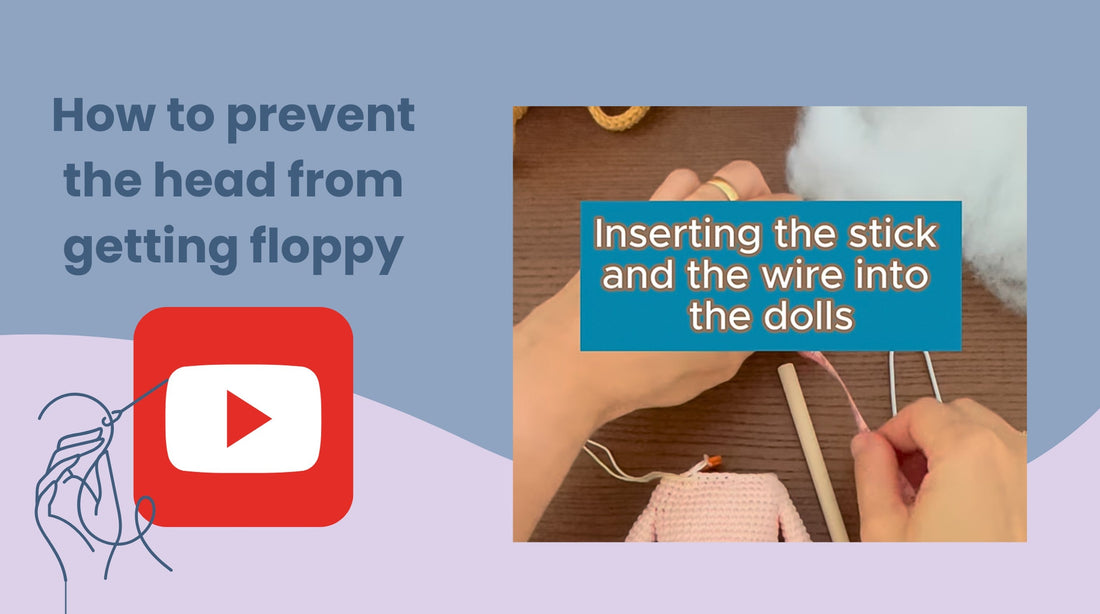 How to prevent the head from getting floppy

Inserting the stick and the wire into the dolls